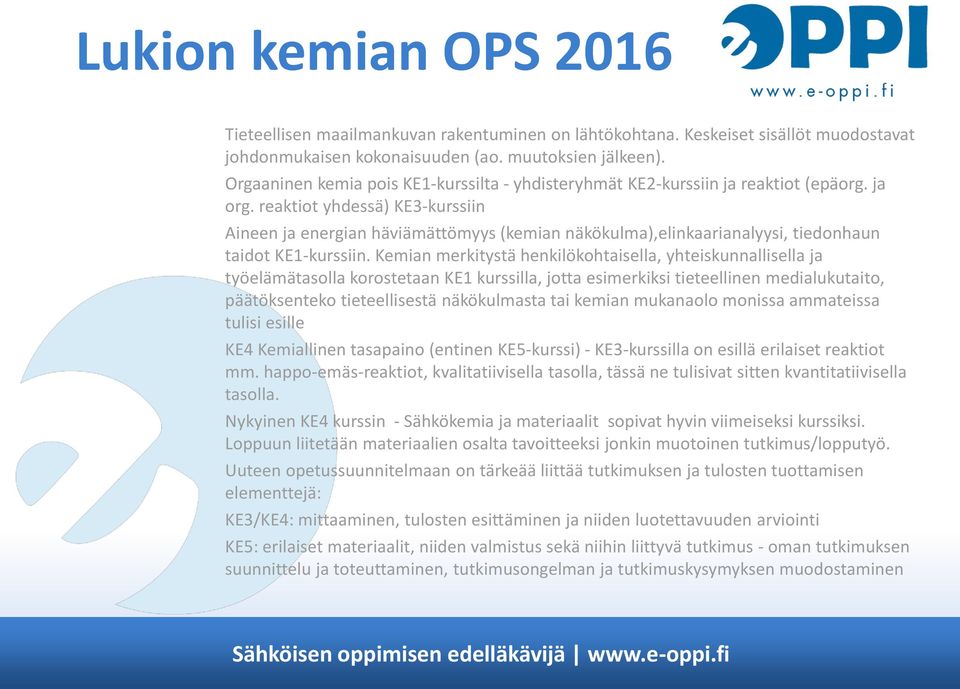 Lukion kemian OPS 2016

eOPPI
www.e-oppi.fi

Tieteellisen maailmankuvan rakentuminen on lähtökohtana. Keskeiset sisällöt muodostavat johdonmukaisen kokonaisuuden (ao. muutoksien jälkeen).

Orgaaninen kemia pois KE1-kurssilta - yhdisteryhmät KE2-kurssiin ja reaktiot (epäorg. ja org. reaktiot yhdessä) KE3-kurssiin

Aineen ja energian häviämättömyys (kemian näkökulma),elinkaarianalyysi, tiedonhaun taidot KE1-kurssiin. Kemian merkitystä henkilökohtaisella, yhteiskunnallisella ja työelämätasolla korostetaan KE1 kurssilla, jotta esimerkiksi tieteellinen medialukutaito, päätöksenteko tieteellisestä näkökulmasta tai kemian mukanaolo monissa ammateissa tulisi esille

KE4 Kemiallinen tasapaino (entinen KE5-kurssi) - KE3-kurssilla on esillä erilaiset reaktiot mm. happo-emäs-reaktiot, kvalitatiivisella tasolla, tässä ne tulisivat sitten kvantitatiivisella tasolla.

Nykyinen KE4 kurssin - Sähkökemia ja materiaalit sopivat hyvin viimeiseksi kurssiksi. Loppuun liitetään materiaalien osalta tavoitteeksi jonkin muotoinen tutkimus/lopputyö.

Uuteen opetussuunnitelmaan on tärkeää liittää tutkimuksen ja tulosten tuottamisen elementtejä:

KE3/KE4: mittaaminen, tulosten esittäminen ja niiden luotettavuuden arviointi

KE5: erilaiset materiaalit, niiden valmistus sekä niihin liittyvä tutkimus - oman tutkimuksen suunnittelu ja toteuttaminen, tutkimusongelman ja tutkimuskysymyksen muodostaminen

Sähköisen oppimisen edelläkävijä | www.e-oppi.fi